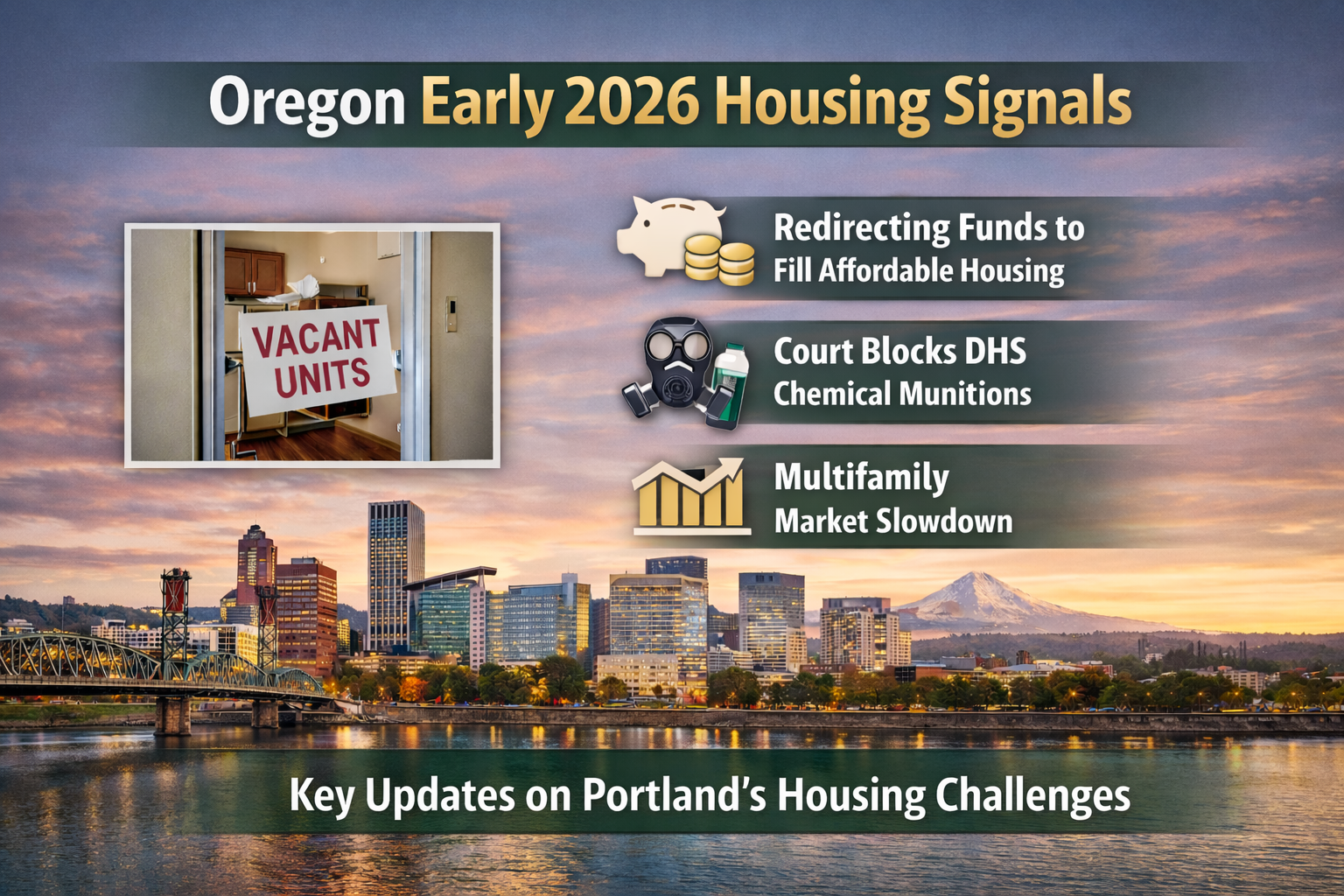 Oregon Early 2026 Housing Signals

VACANT UNITS

Redirecting Funds to
Fill Affordable Housing

Court Blocks DHS
Chemical Munitions

Multifamily
Market Slowdown

Key Updates on Portland's Housing Challenges